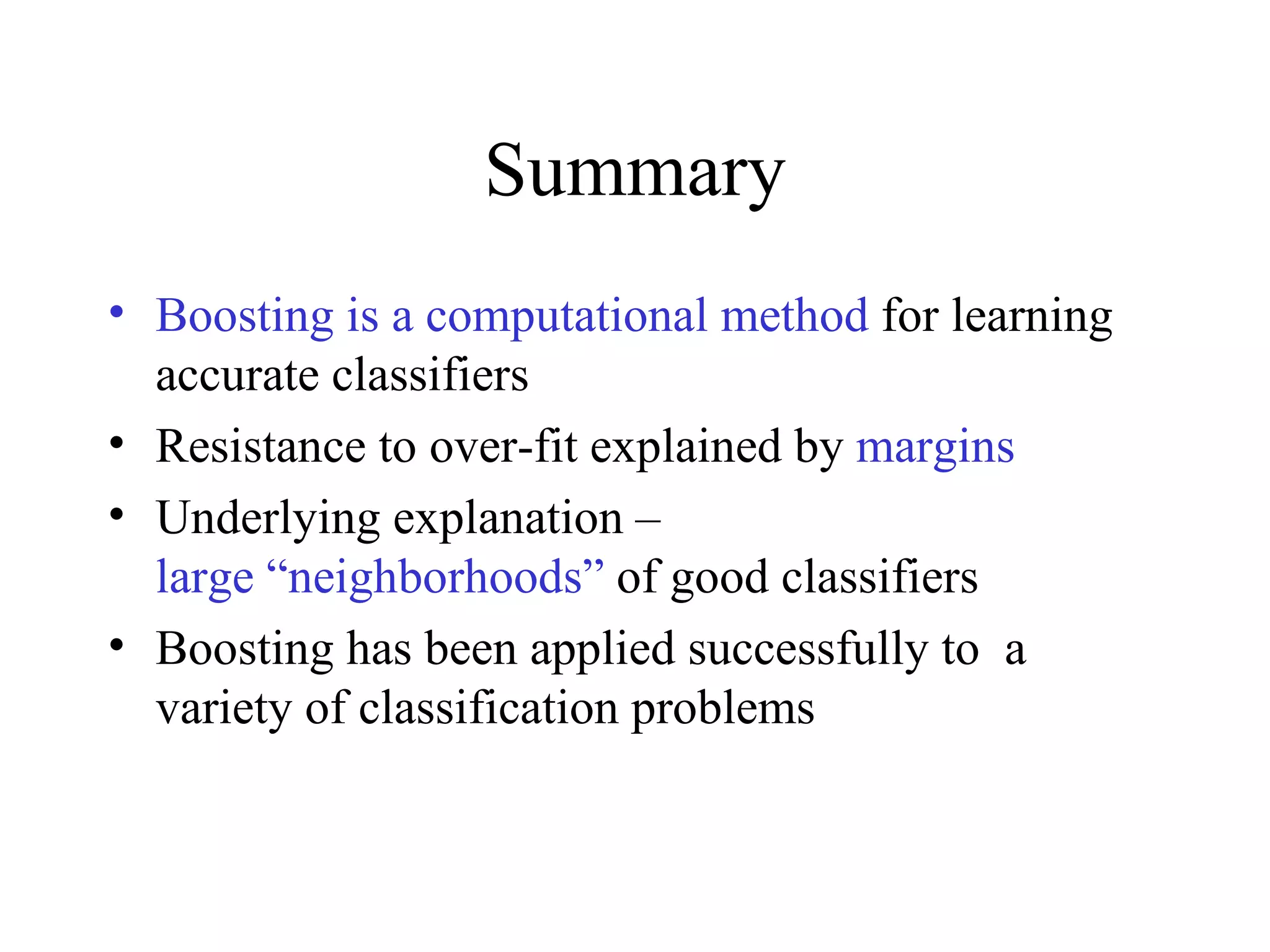 Summary

• Boosting is a computational method for learning accurate classifiers

• Resistance to over-fit explained by margins

• Underlying explanation – large “neighborhoods” of good classifiers

• Boosting has been applied successfully to a variety of classification problems